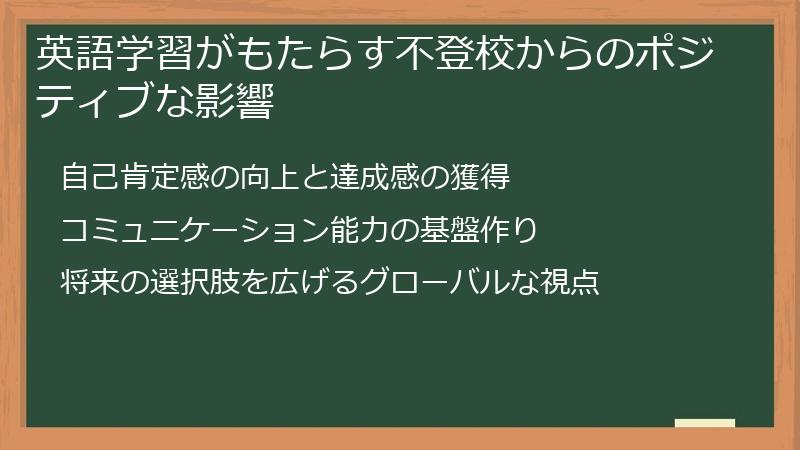 英語学習がもたらす不登校からのポジティブな影響

自己肯定感の向上と達成感の獲得

コミュニケーション能力の基盤作り

将来の選択肢を広げるグローバルな視点